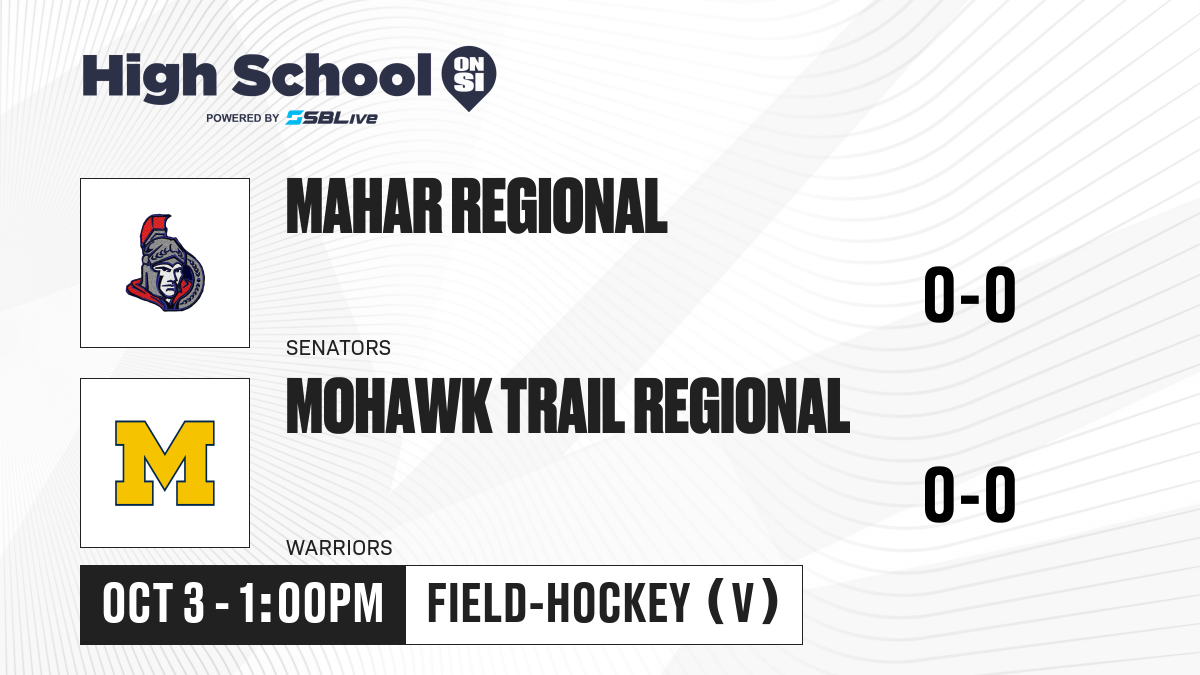 High School ON SI
POWERED BY SBLive

MAHAR REGIONAL
0-0
SENATORS

M
MOHAWK TRAIL REGIONAL
0-0
WARRIORS

OCT 3 - 1:00PM
FIELD-HOCKEY (V)